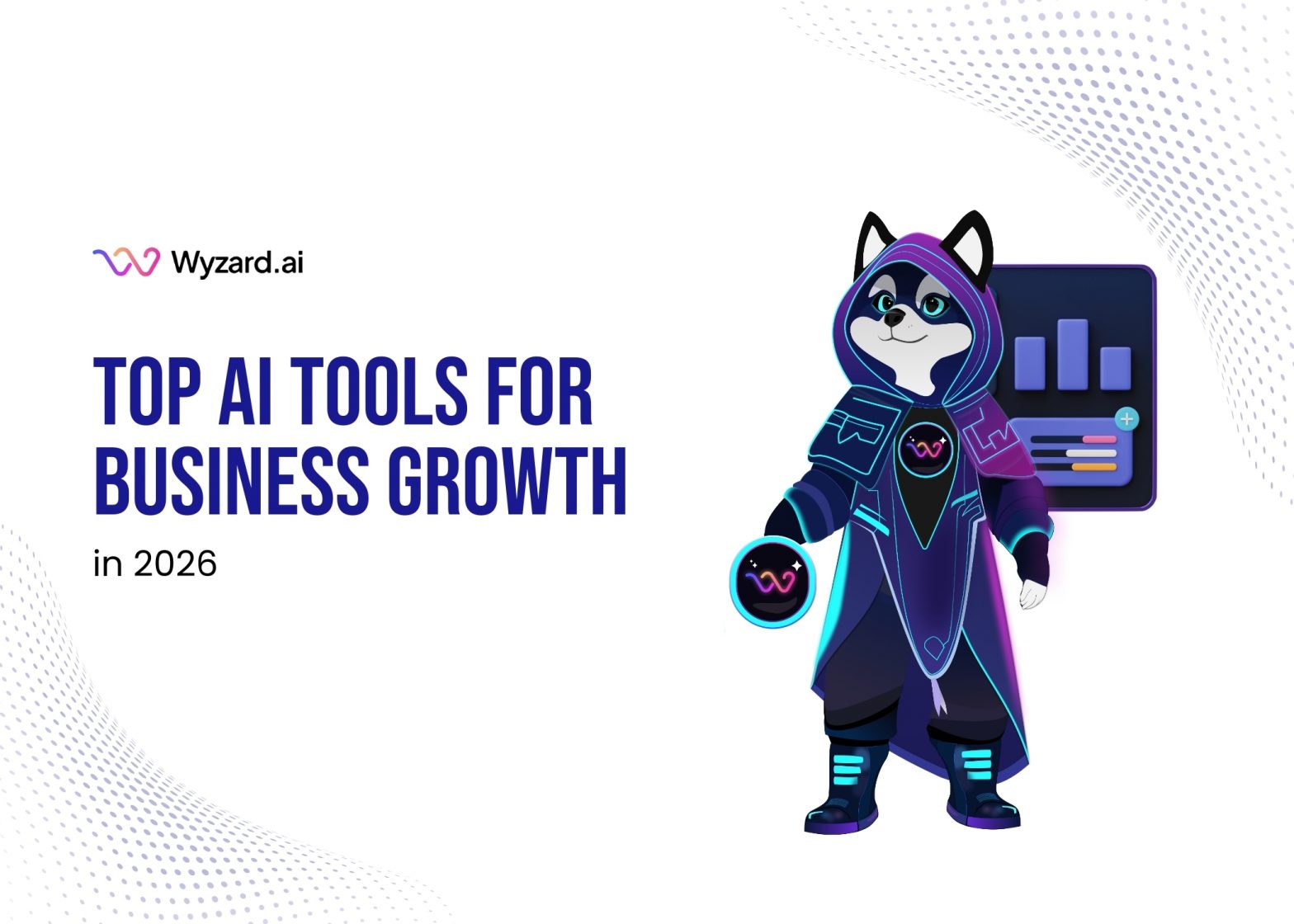 Wyzard.ai

TOP AI TOOLS FOR BUSINESS GROWTH

in 2026